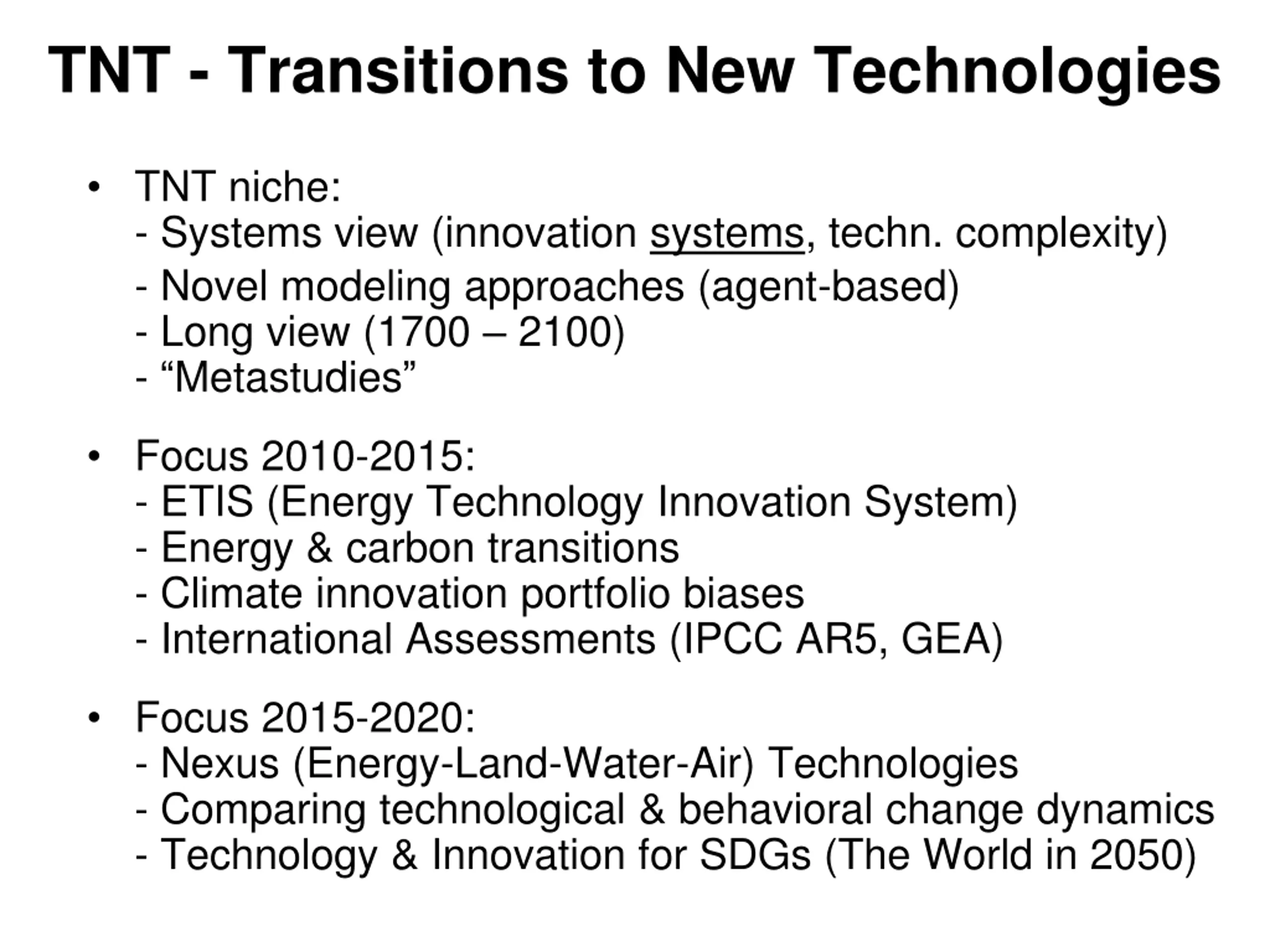 TNT - Transitions to New Technologies

• TNT niche:
- Systems view (innovation systems, techn. complexity)
- Novel modeling approaches (agent-based)
- Long view (1700 – 2100)
- “Metastudies”

• Focus 2010-2015:
- ETIS (Energy Technology Innovation System)
- Energy & carbon transitions
- Climate innovation portfolio biases
- International Assessments (IPCC AR5, GEA)

• Focus 2015-2020:
- Nexus (Energy-Land-Water-Air) Technologies
- Comparing technological & behavioral change dynamics
- Technology & Innovation for SDGs (The World in 2050)